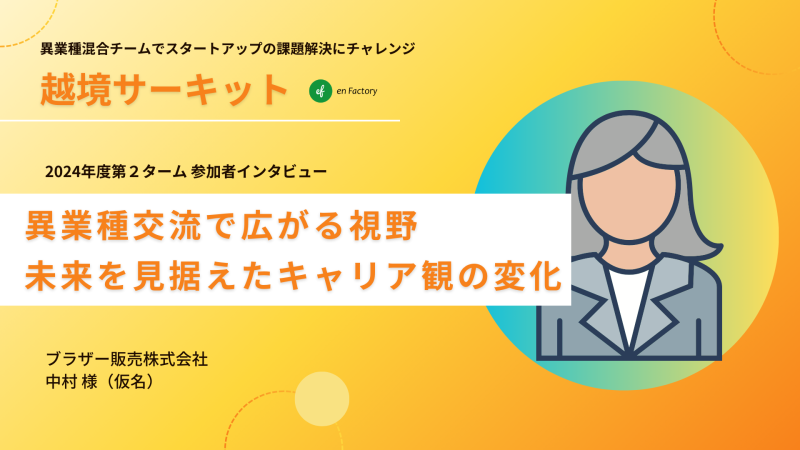 異業種混合チームでスタートアップの課題解決にチャレンジ

越境サーキット

ef en Factory

2024年度第２ターム 参加者インタビュー

異業種交流で広がる視野
未来を見据えたキャリア観の変化

ブラザー販売株式会社
中村 様（仮名）